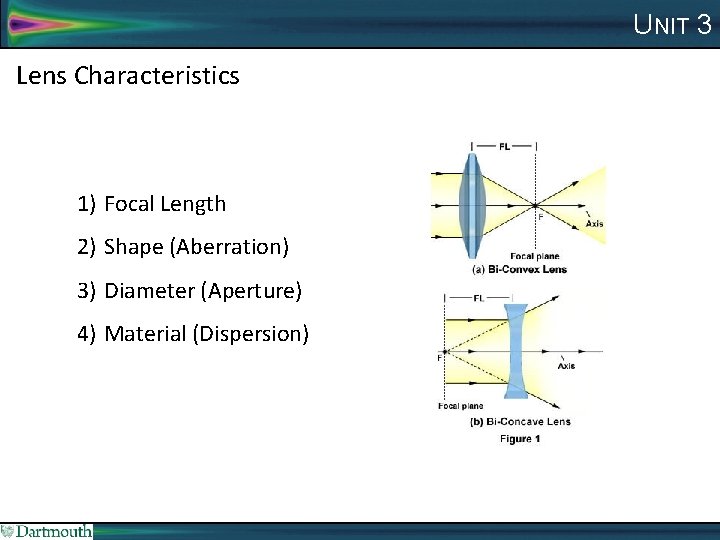 UNIT 3

Lens Characteristics

1) Focal Length

2) Shape (Aberration)

3) Diameter (Aperture)

4) Material (Dispersion)

FL

F

Axis

Focal plane

(a) Bi-Convex Lens

FL

F

Axis

Focal plane

(b) Bi-Concave Lens

Figure 1

Dartmouth